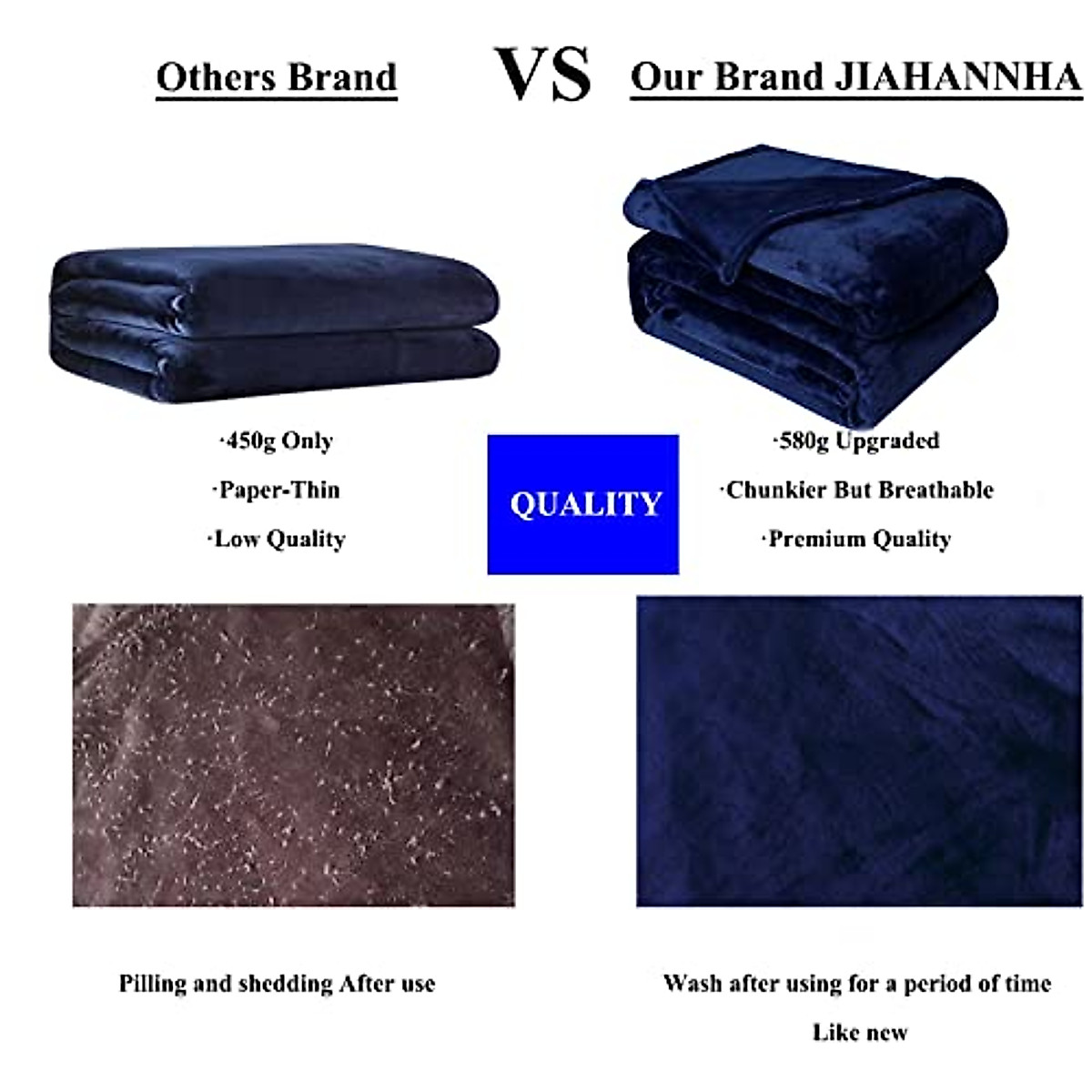 Others Brand

VS

Our Brand JIAHANNHA

·450g Only

·Paper-Thin

·Low Quality

QUALITY

·580g Upgraded

·Chunkier But Breathable

·Premium Quality

Pilling and shedding After use

Wash after using for a period of time

Like new